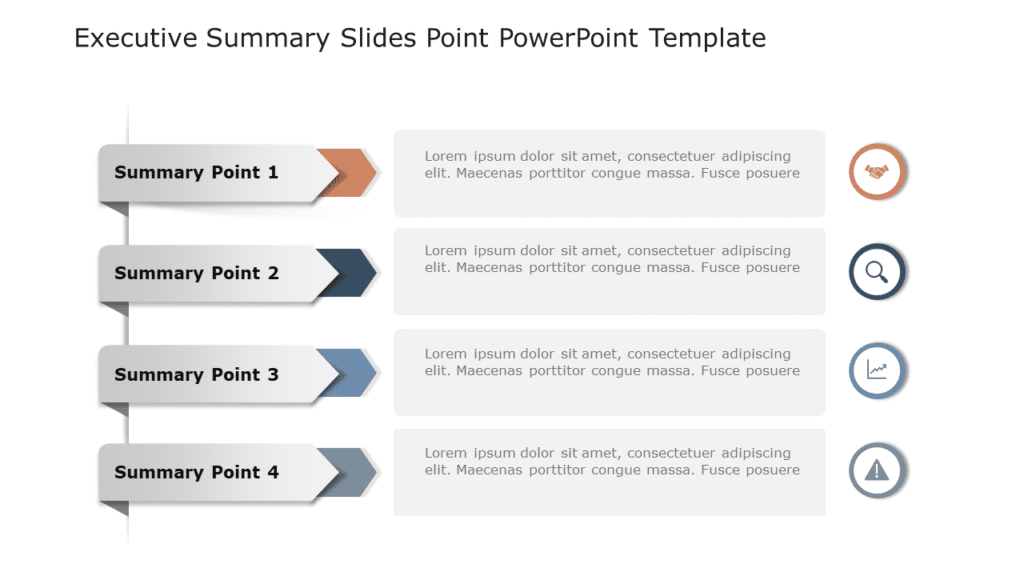 Executive Summary Slides Point PowerPoint Template

Summary Point 1

Lorem ipsum dolor sit amet, consectetuer adipiscing elit. Maecenas porttitor congue massa. Fusce posuere

Summary Point 2

Lorem ipsum dolor sit amet, consectetuer adipiscing elit. Maecenas porttitor congue massa. Fusce posuere

Summary Point 3

Lorem ipsum dolor sit amet, consectetuer adipiscing elit. Maecenas porttitor congue massa. Fusce posuere

Summary Point 4

Lorem ipsum dolor sit amet, consectetuer adipiscing elit. Maecenas porttitor congue massa. Fusce posuere